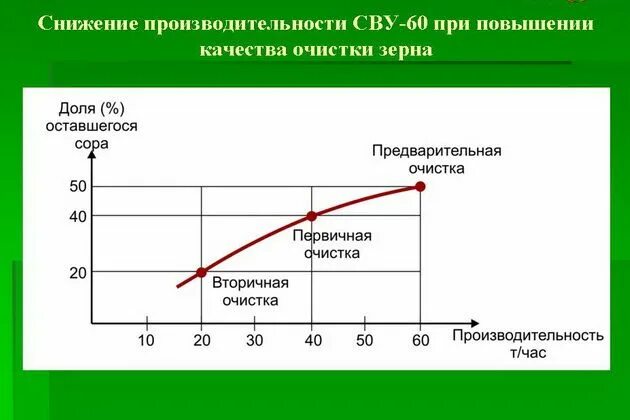 Снижение производительности СВУ-60 при повышении качества очистки зерна

Доля (%) оставшегося сора

50
40
20

Предварительная очистка

Первичная очистка

Вторичная очистка

10 20 30 40 50 60

Производительность т/час